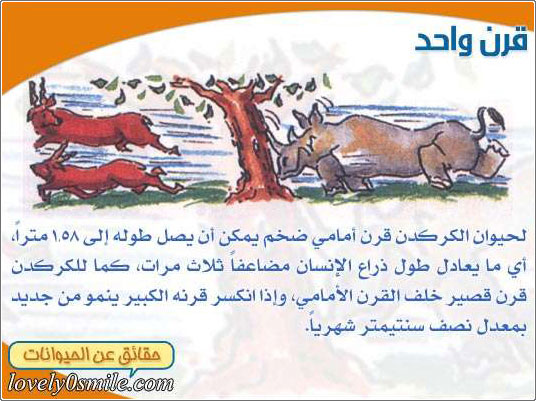 قرن واحد

لحيوان الكركدن قرن أمامي ضخم يمكن أن يصل طوله إلى ١.٥٨ متراً، أي ما يعادل طول ذراع الإنسان مضاعفاً ثلاث مرات، كما للكركدن قرن قصير خلف القرن الأمامي، وإذا انكسر قرنه الكبير ينمو من جديد بمعدل نصف سنتيمتر شهرياً.

حقائق عن الحيوانات

lovely0smile.com